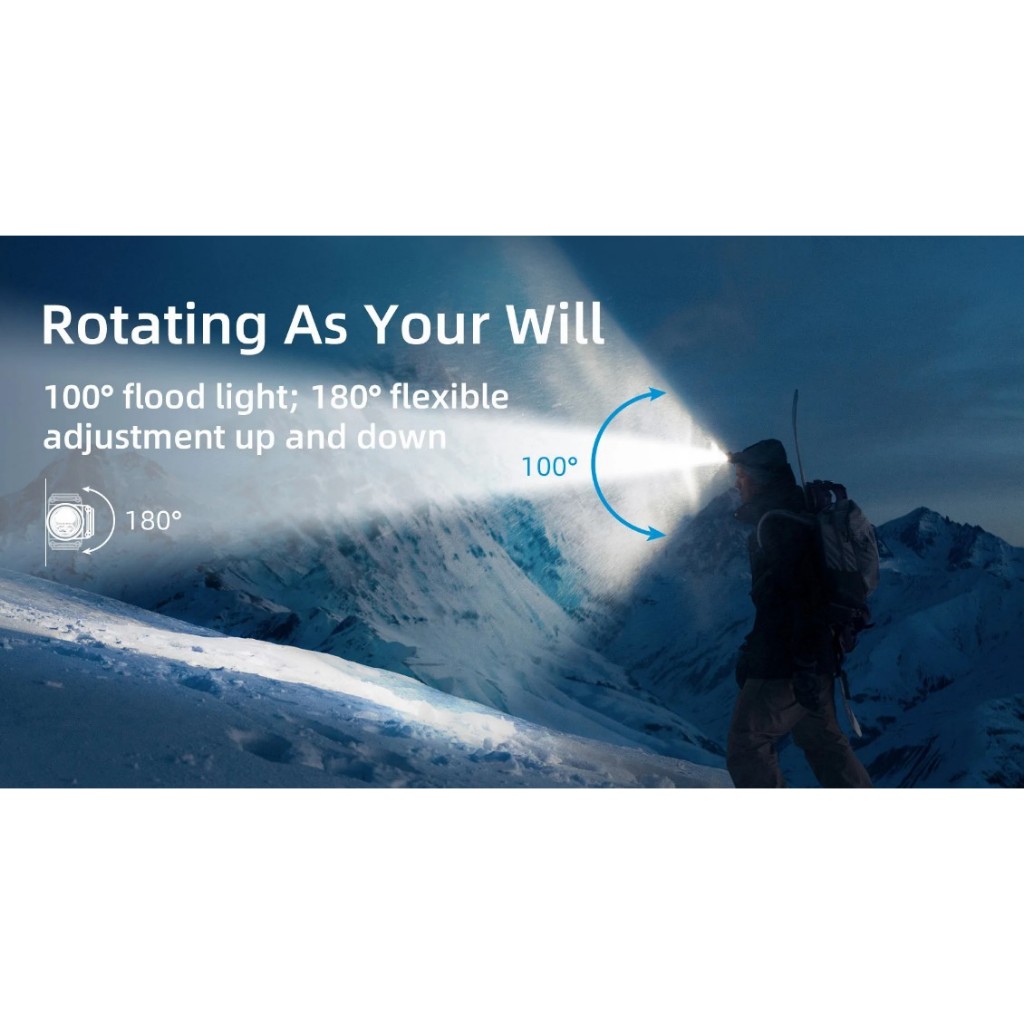 Rotating As Your Will

100° flood light; 180° flexible adjustment up and down

180°

100°